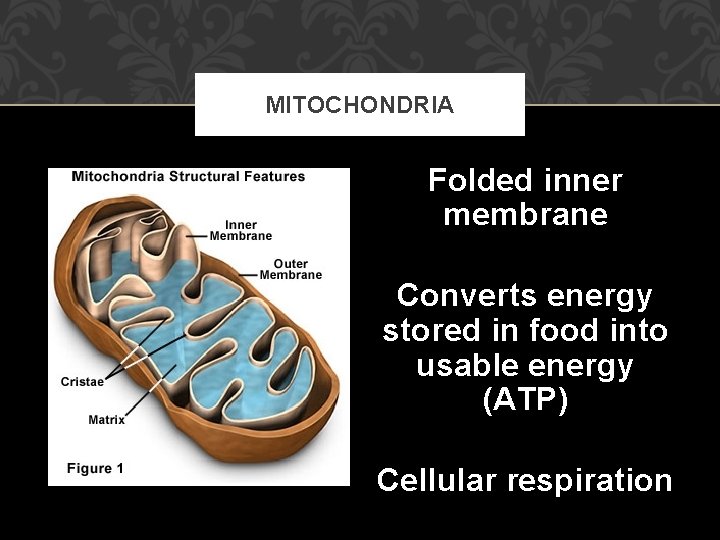 MITOCHONDRIA

Mitochondria Structural Features

Inner Membrane

Outer Membrane

Cristae

Matrix

Figure 1

Folded inner membrane

Converts energy stored in food into usable energy (ATP)

Cellular respiration